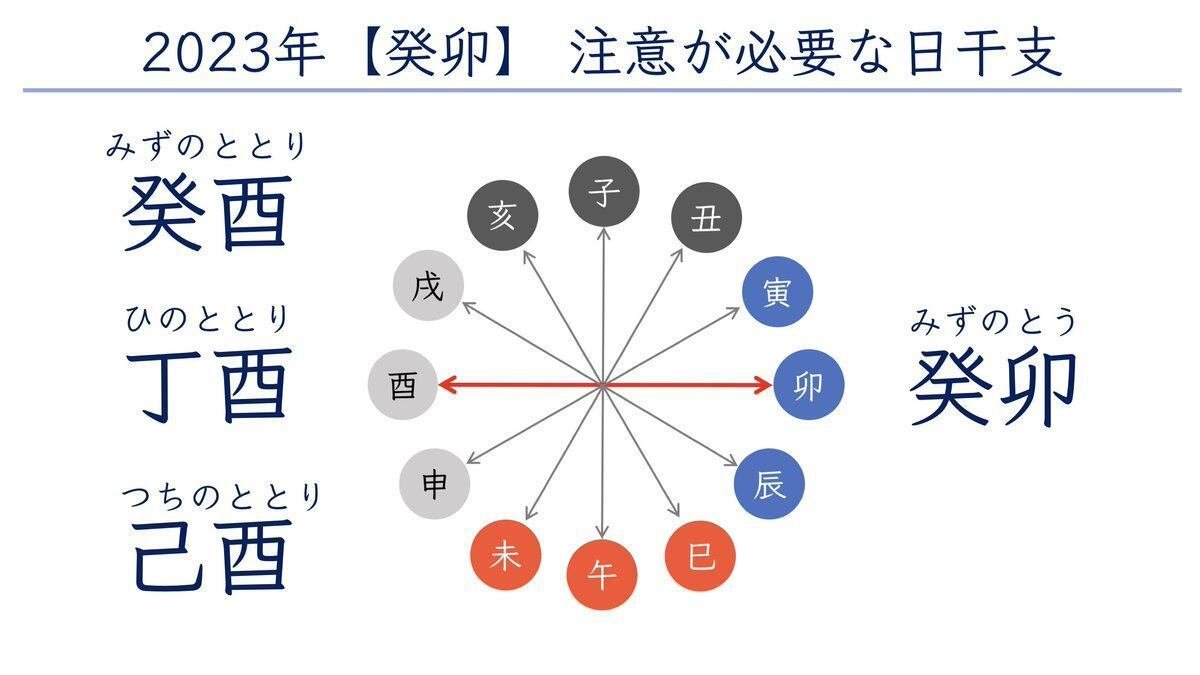 2023年【癸卯】 注意が必要な日干支

みずのととり
癸酉

ひのととり
丁酉

つちのととり
己酉

子
丑
寅
卯
辰
巳
午
未
申
酉
戌
亥

みずのとう
癸卯